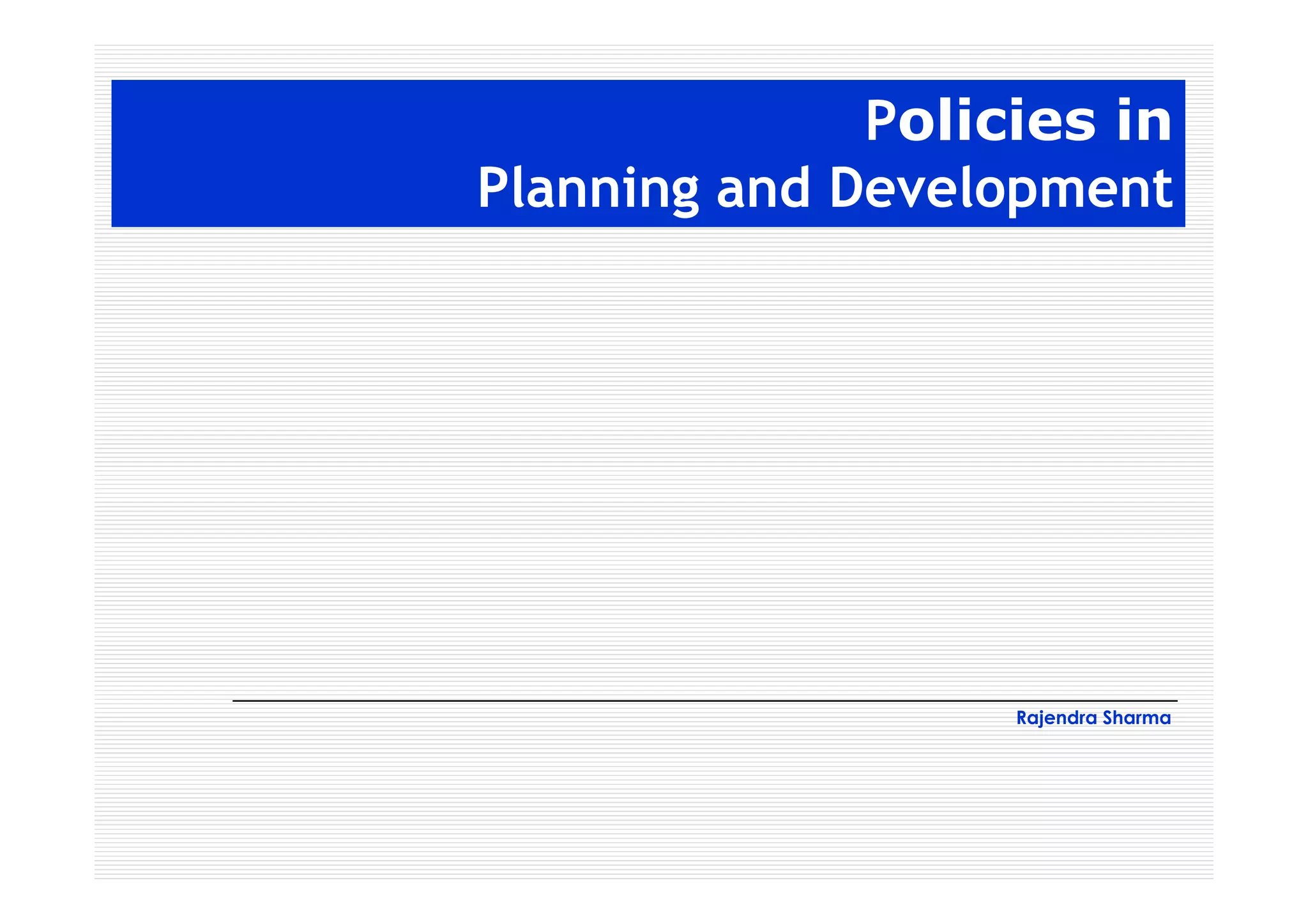 Policies in
Planning and Development

Rajendra Sharma